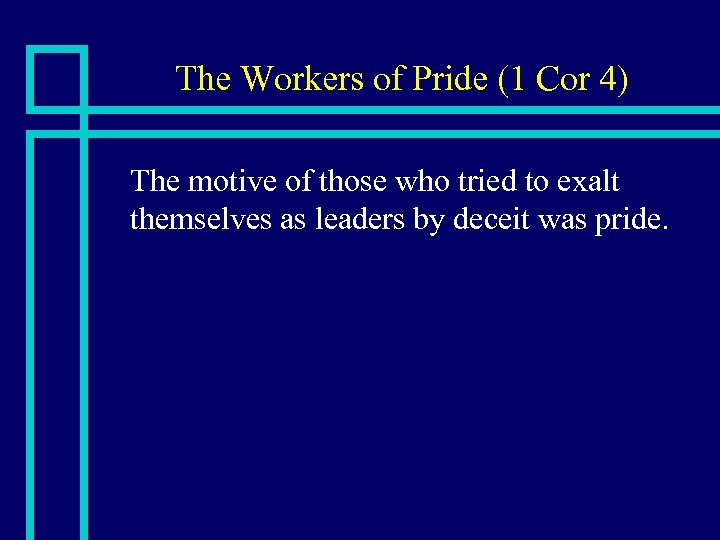 The Workers of Pride (1 Cor 4)

The motive of those who tried to exalt themselves as leaders by deceit was pride.